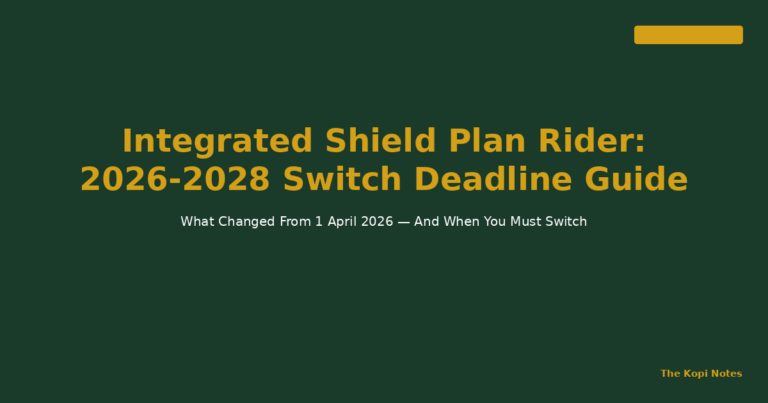 Integrated Shield Plan Rider:
2026-2028 Switch Deadline Guide

What Changed From 1 April 2026 — And When You Must Switch

The Kopi Notes